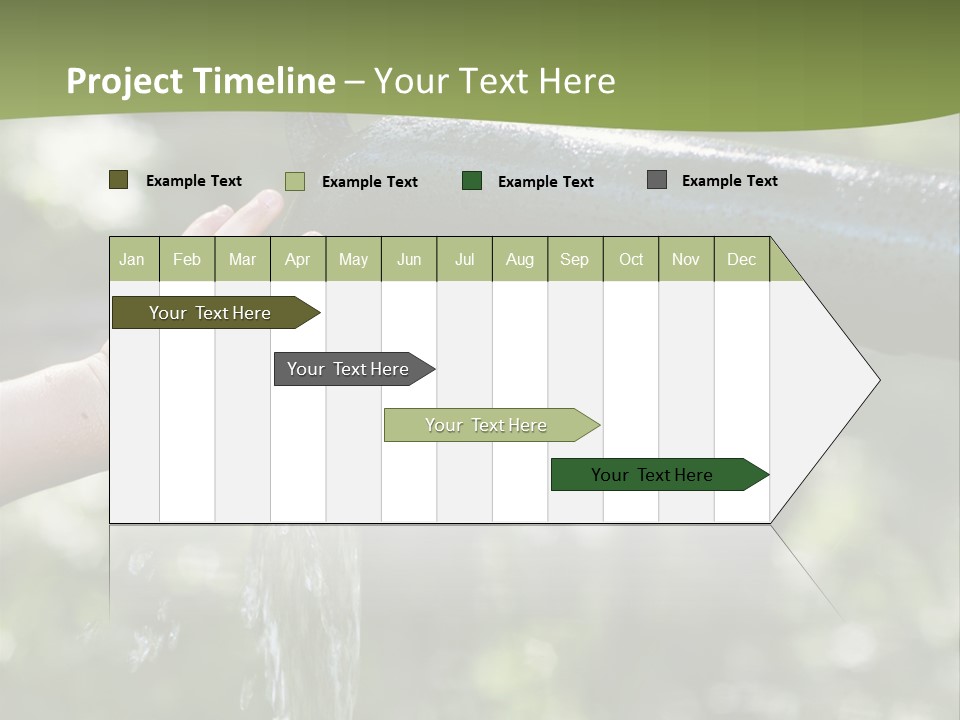 Project Timeline – Your Text Here

Example Text
Example Text
Example Text
Example Text

| Jan | Feb | Mar | Apr | May | Jun | Jul | Aug | Sep | Oct | Nov | Dec |
|---|---|---|---|---|---|---|---|---|---|---|---|

Your Text Here
Your Text Here
Your Text Here
Your Text Here